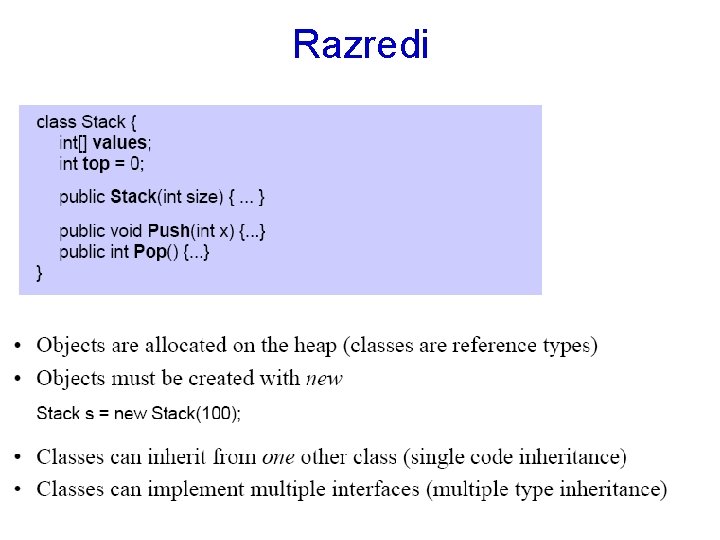 Razredi

class Stack {
int[] values;
int top = 0;

public Stack(int size) { ... }

public void Push(int x) {...}
public int Pop() {...}
}

• Objects are allocated on the heap (classes are reference types)
• Objects must be created with new

Stack s = new Stack(100);

• Classes can inherit from one other class (single code inheritance)
• Classes can implement multiple interfaces (multiple type inheritance)